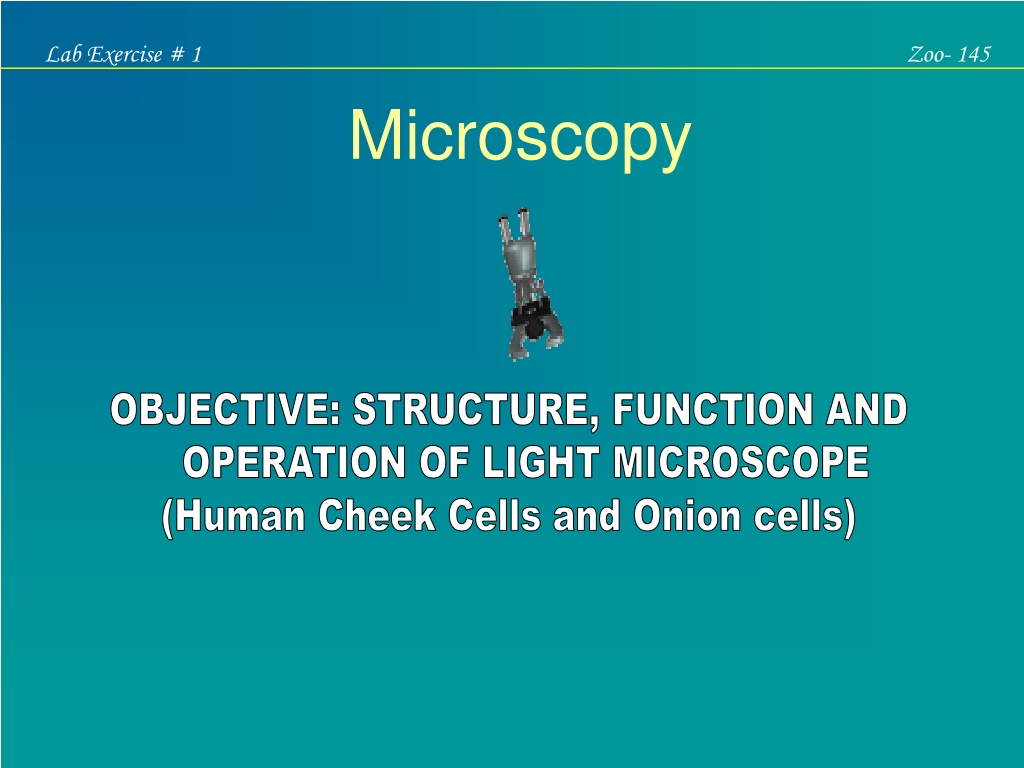 Lab Exercise # 1

Zoo- 145

Microscopy

OBJECTIVE: STRUCTURE, FUNCTION AND OPERATION OF LIGHT MICROSCOPE
(Human Cheek Cells and Onion cells)